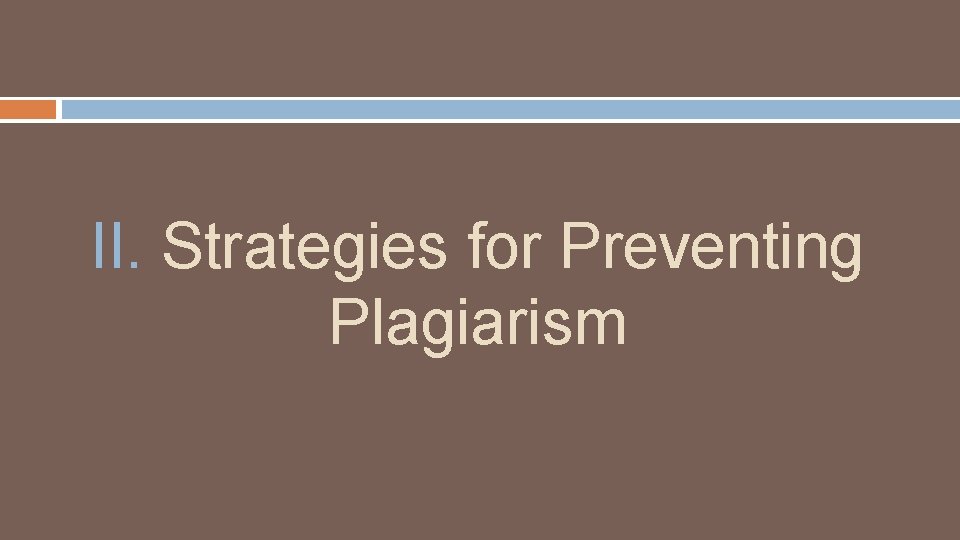 II. Strategies for Preventing Plagiarism